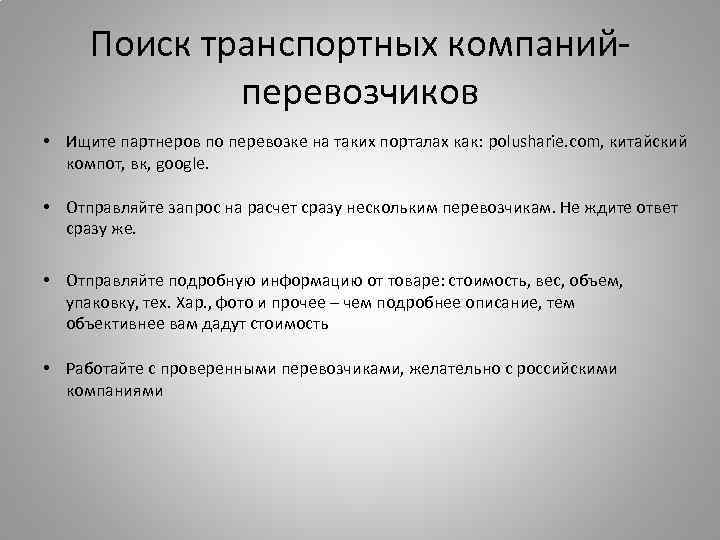 Поиск транспортных компаний-перевозчиков

• Ищите партнеров по перевозке на таких порталах как: polusharie.com, китайский компот, вк, google.

• Отправляйте запрос на расчет сразу нескольким перевозчикам. Не ждите ответ сразу же.

• Отправляйте подробную информацию от товаре: стоимость, вес, объем, упаковку, тех. Хар., фото и прочее – чем подробнее описание, тем объективнее вам дадут стоимость

• Работайте с проверенными перевозчиками, желательно с российскими компаниями